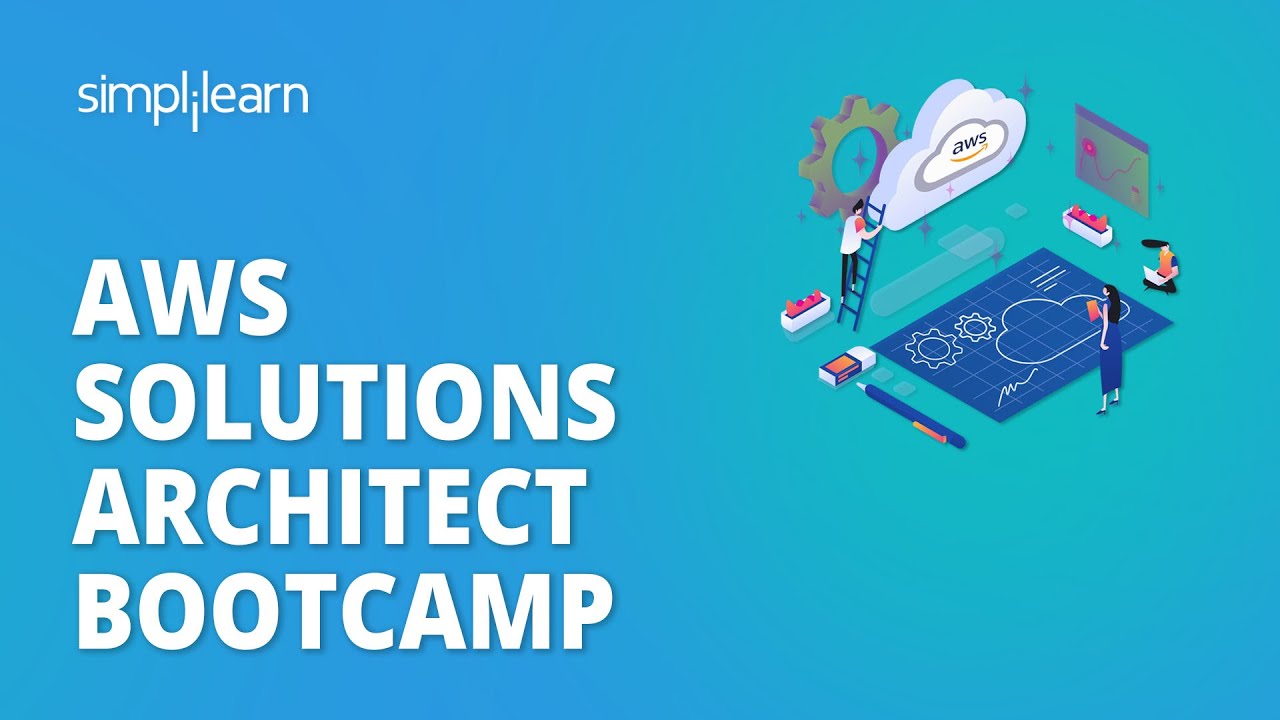 simplilearn

AWS SOLUTIONS ARCHITECT BOOTCAMP

aws